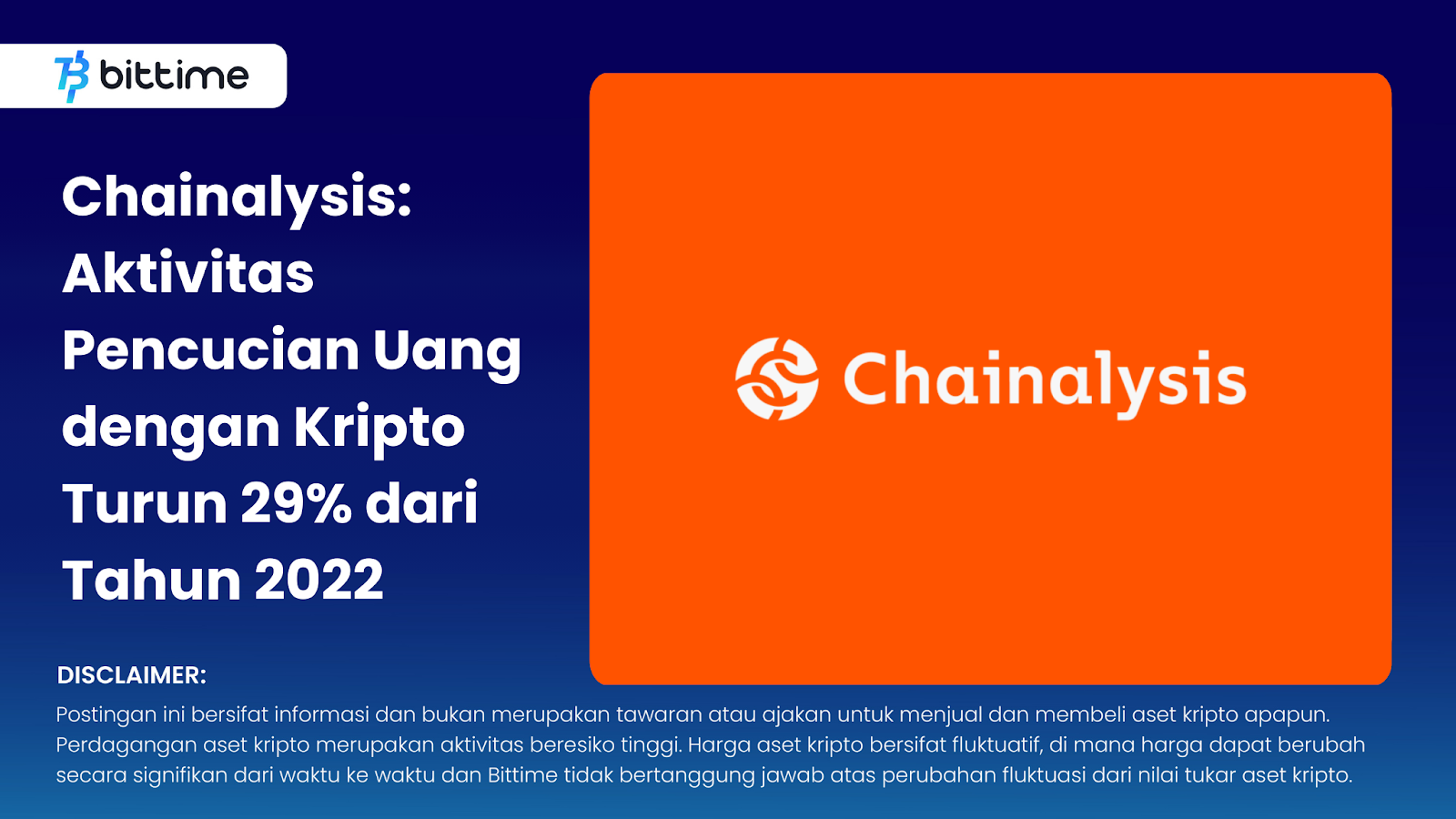 bittime

Chainalysis: Aktivitas Pencucian Uang dengan Kripto Turun 29% dari Tahun 2022

Chainalysis

DISCLAIMER:
Postingan ini bersifat informasi dan bukan merupakan tawaran atau ajakan untuk menjual dan membeli aset kripto apapun. Perdagangan aset kripto merupakan aktivitas beresiko tinggi. Harga aset kripto bersifat fluktuatif, di mana harga dapat berubah secara signifikan dari waktu ke waktu dan Bittime tidak bertanggung jawab atas perubahan fluktuasi dari nilai tukar aset kripto.